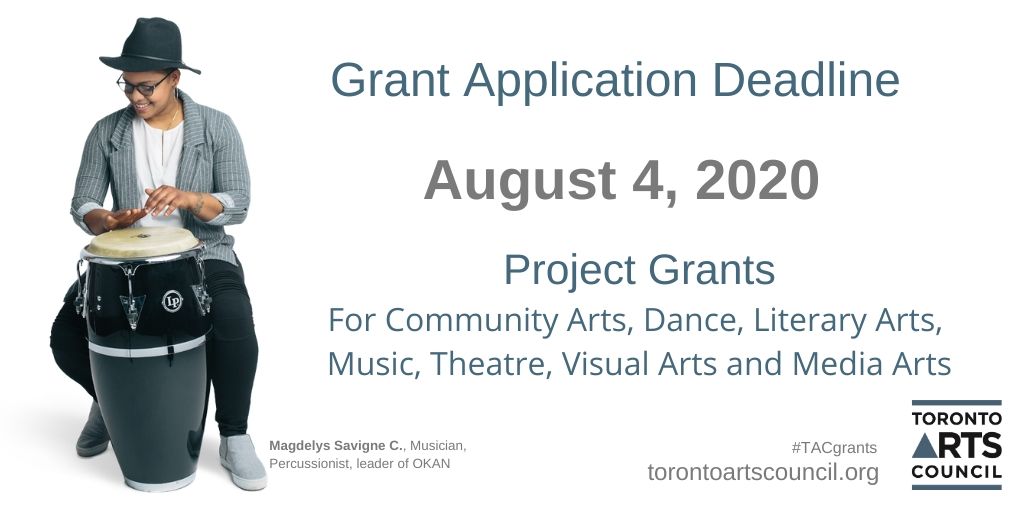 Grant Application Deadline

August 4, 2020

Project Grants

For Community Arts, Dance, Literary Arts, Music, Theatre, Visual Arts and Media Arts

LP

Magdelys Savigne C., Musician, Percussionist, leader of OKAN

#TACgrants
torontoartscouncil.org

TORONTO ARTS COUNCIL